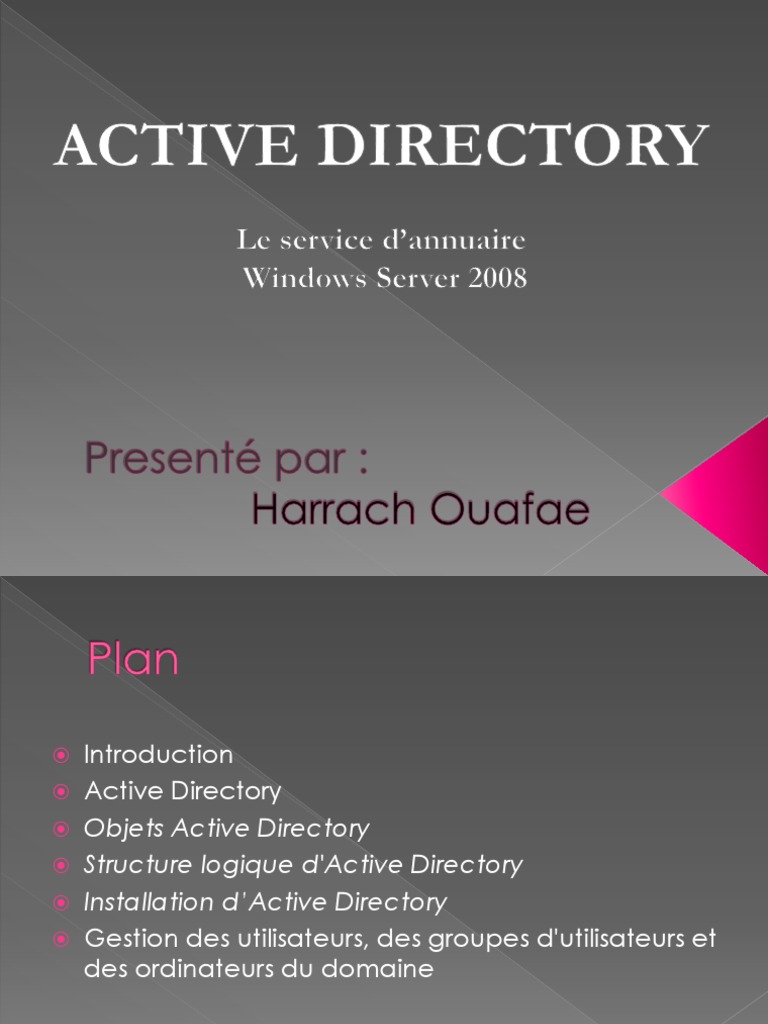 ACTIVE DIRECTORY

Le service d'annuaire
Windows Server 2008

Presenté par :
Harrach Ouafae

Plan

Introduction
Active Directory
Objets Active Directory
Structure logique d'Active Directory
Installation d'Active Directory
Gestion des utilisateurs, des groupes d'utilisateurs et des ordinateurs du domaine